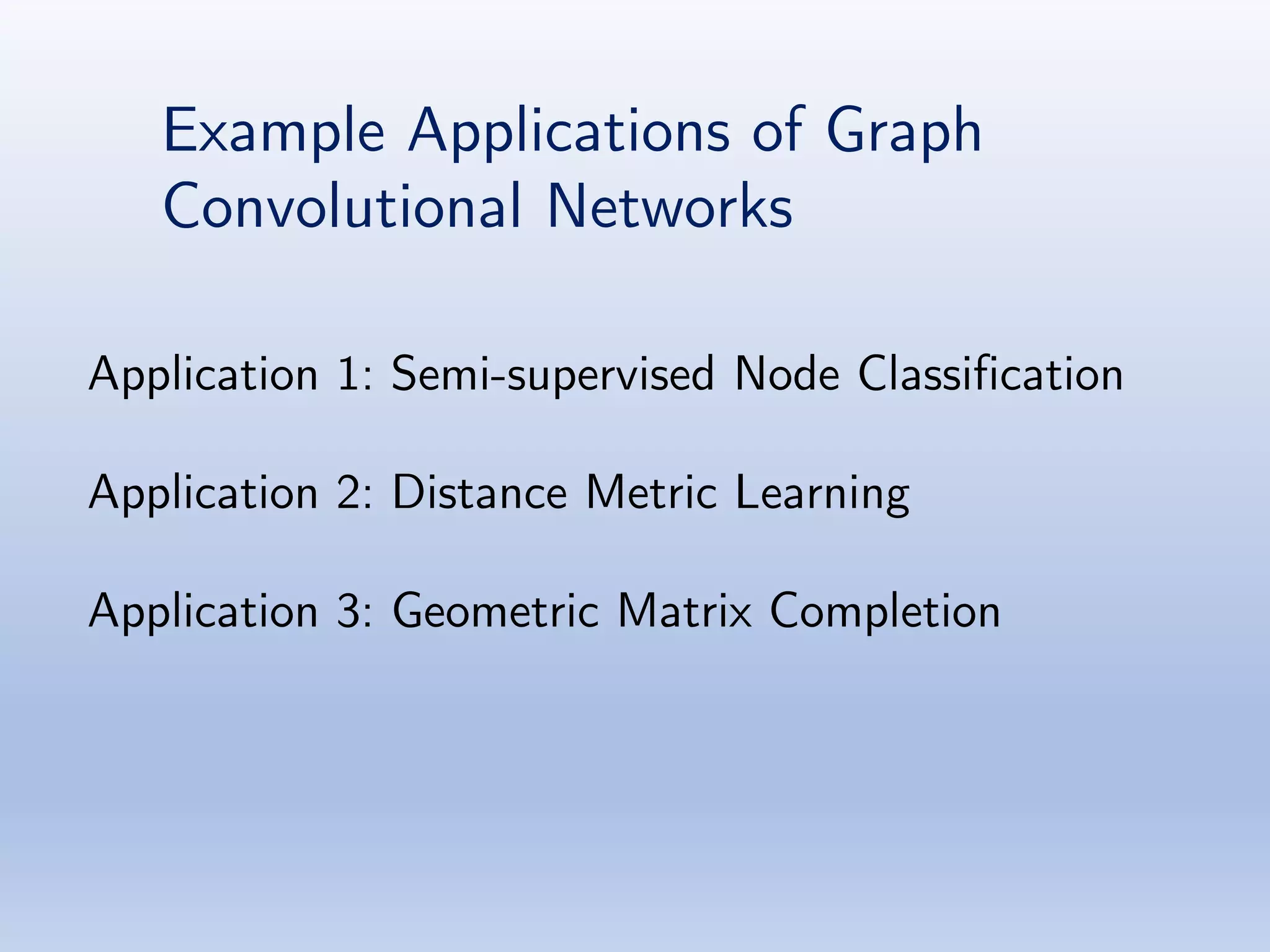 Example Applications of Graph Convolutional Networks

Application 1: Semi-supervised Node Classification

Application 2: Distance Metric Learning

Application 3: Geometric Matrix Completion